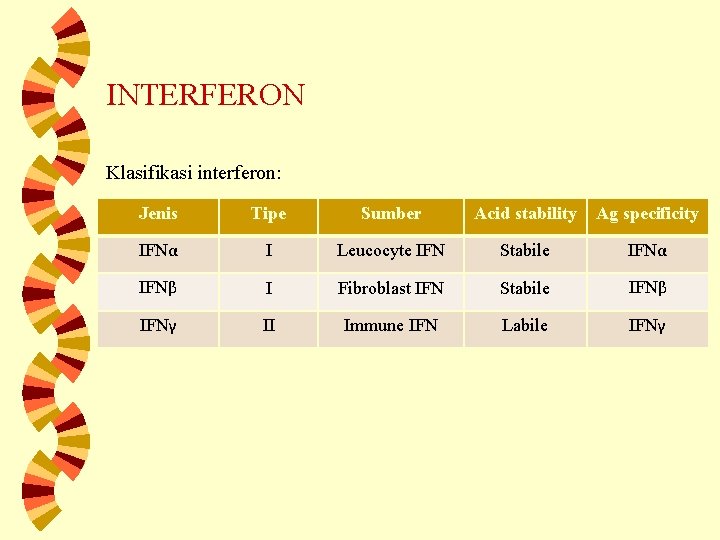 INTERFERON

Klasifikasi interferon:

| Jenis | Tipe | Sumber | Acid stability | Ag specificity |
|---|---|---|---|---|
| IFNα | I | Leucocyte IFN | Stabile | IFNα |
| IFNβ | I | Fibroblast IFN | Stabile | IFNβ |
| IFNγ | II | Immune IFN | Labile | IFNγ |